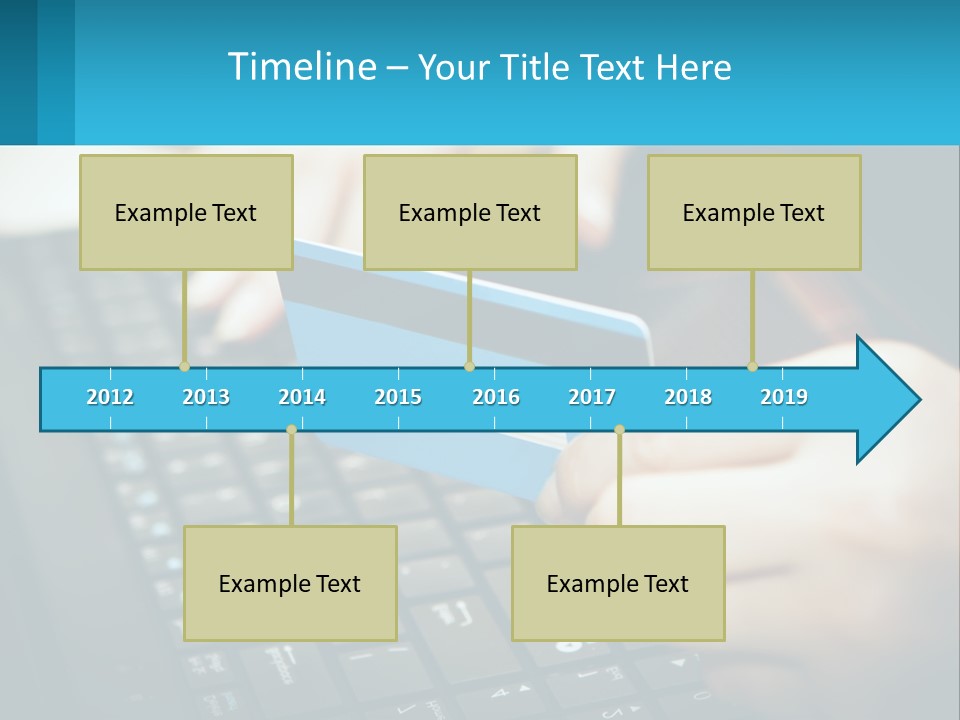 Timeline – Your Title Text Here

Example Text

Example Text

Example Text

2012 2013 2014 2015 2016 2017 2018 2019

Example Text

Example Text